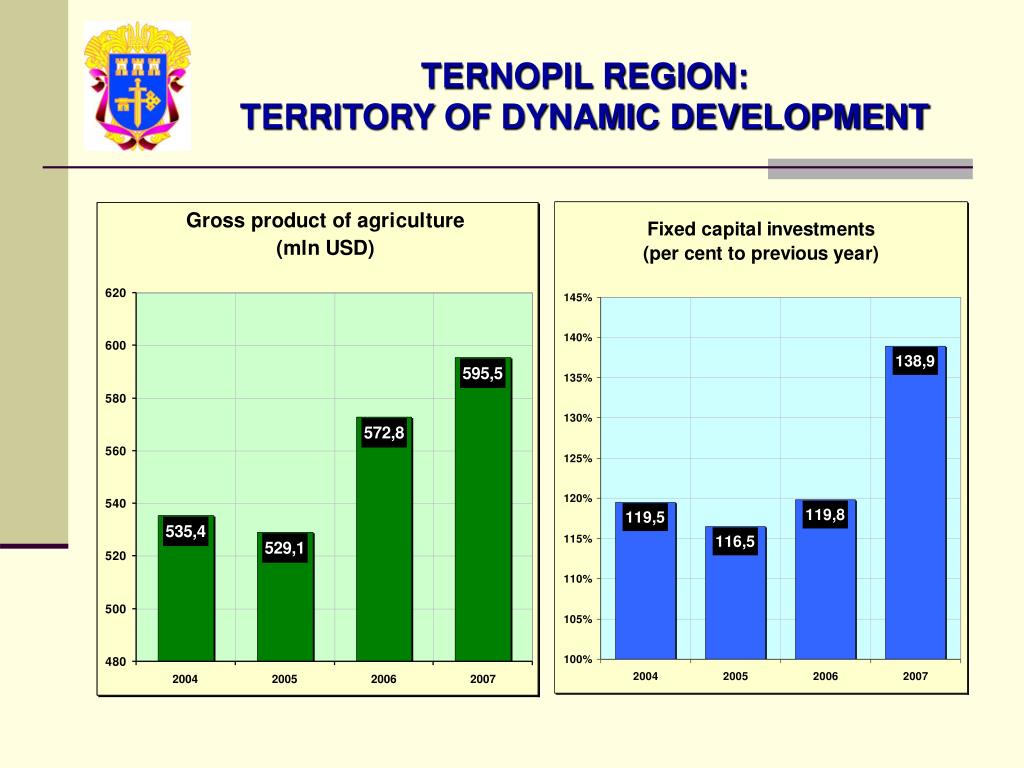 TERNOPIL REGION:
TERRITORY OF DYNAMIC DEVELOPMENT

Gross product of agriculture
(mln USD)

620
600
580
560
540
520
500
480

535,4
529,1
572,8
595,5

2004
2005
2006
2007

Fixed capital investments
(per cent to previous year)

145%
140%
135%
130%
125%
120%
115%
110%
105%
100%

119,5
116,5
119,8
138,9

2004
2005
2006
2007